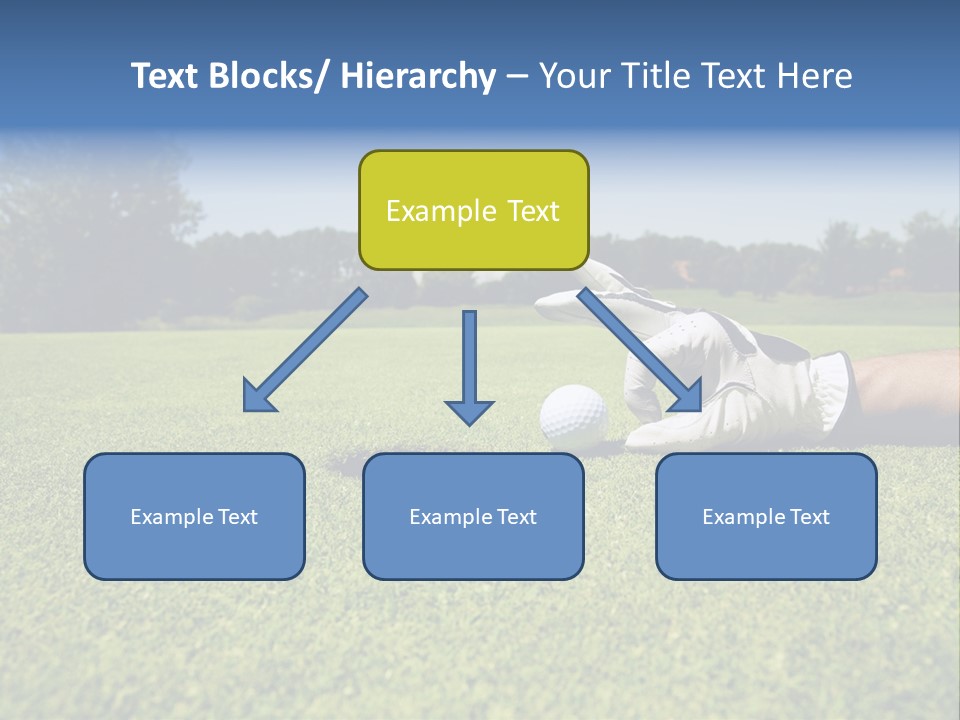 Text Blocks/ Hierarchy – Your Title Text Here

Example Text

Example Text

Example Text

Example Text